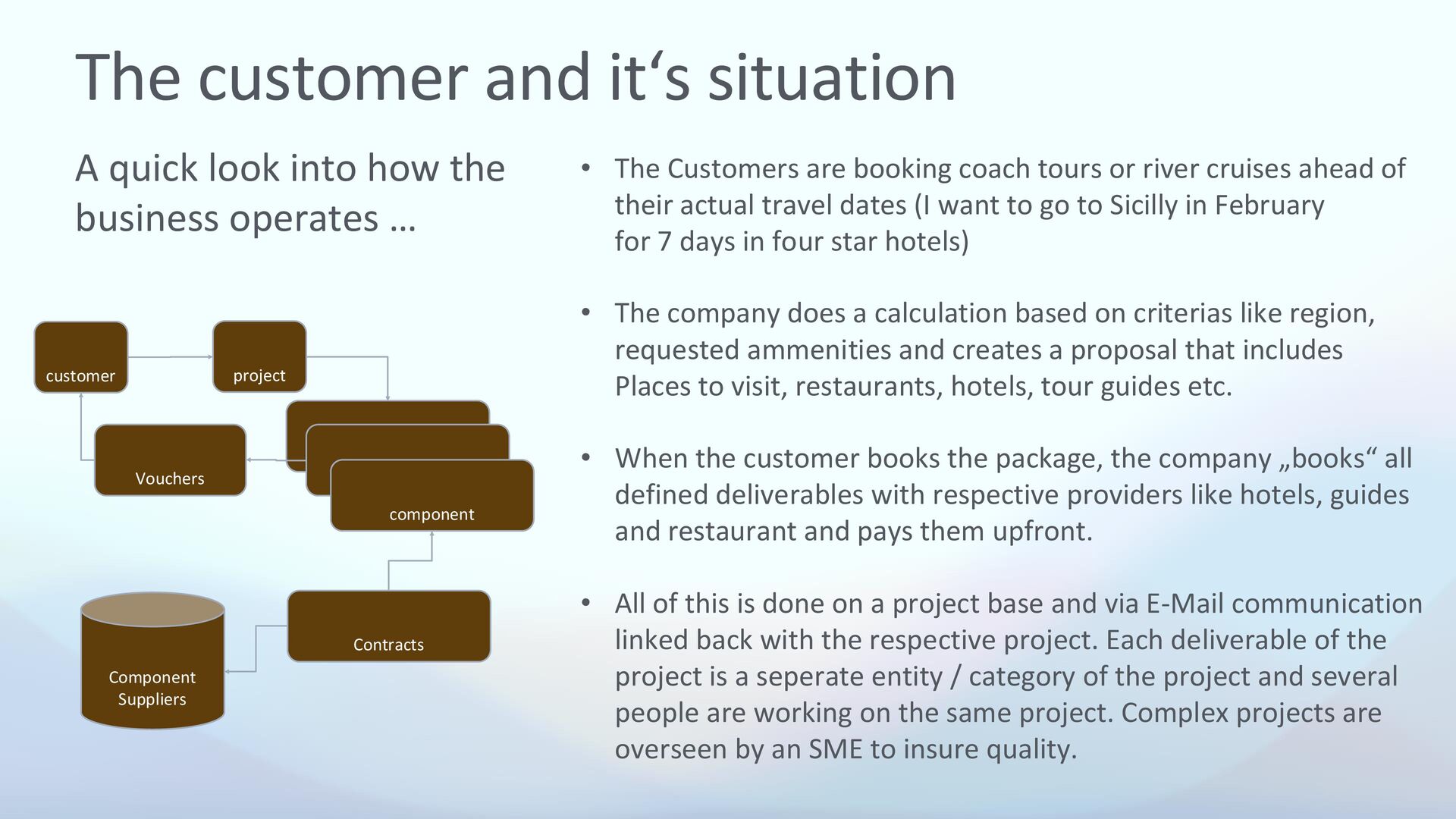 The customer and it‘s situation

A quick look into how the business operates …

customer

project

Vouchers

component

Contracts

Component Suppliers

• The Customers are booking coach tours or river cruises ahead of their actual travel dates (I want to go to Sicilly in February for 7 days in four star hotels)

• The company does a calculation based on criterias like region, requested ammenities and creates a proposal that includes Places to visit, restaurants, hotels, tour guides etc.

• When the customer books the package, the company „books“ all defined deliverables with respective providers like hotels, guides and restaurant and pays them upfront.

• All of this is done on a project base and via E-Mail communication linked back with the respective project. Each deliverable of the project is a seperate entity / category of the project and several people are working on the same project. Complex projects are overseen by an SME to insure quality.